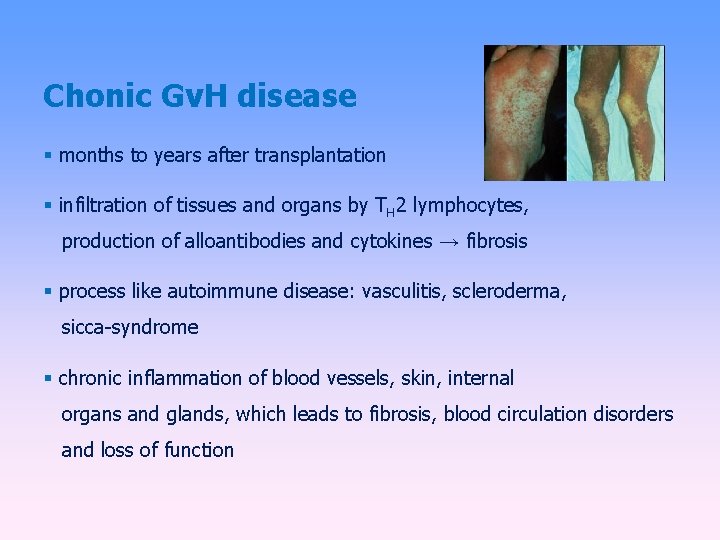 Chonic GvH disease

▪ months to years after transplantation

▪ infiltration of tissues and organs by $T_H2$ lymphocytes, production of alloantibodies and cytokines → fibrosis

▪ process like autoimmune disease: vasculitis, scleroderma, sicca-syndrome

▪ chronic inflammation of blood vessels, skin, internal organs and glands, which leads to fibrosis, blood circulation disorders and loss of function